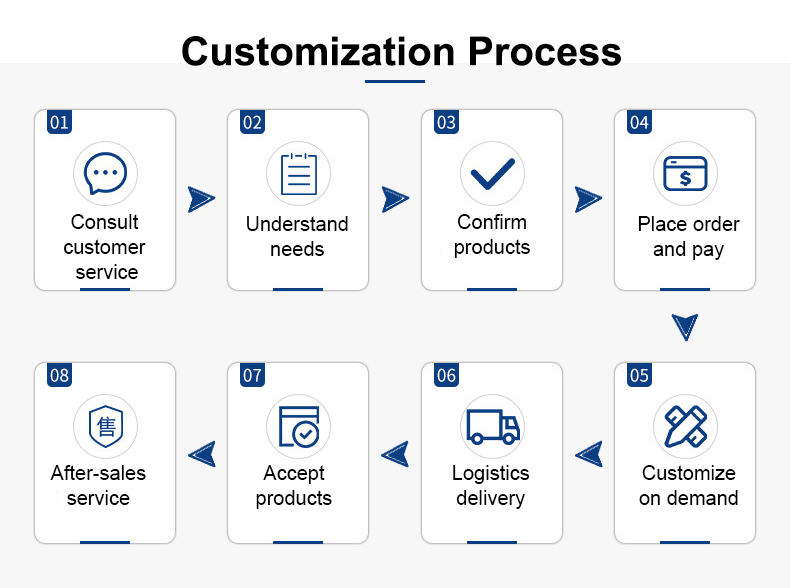 Customization Process

01
Consult customer service

02
Understand needs

03
Confirm products

04
$
Place order and pay

05
Customize on demand

06
Logistics delivery

07
Accept products

08
售
After-sales service